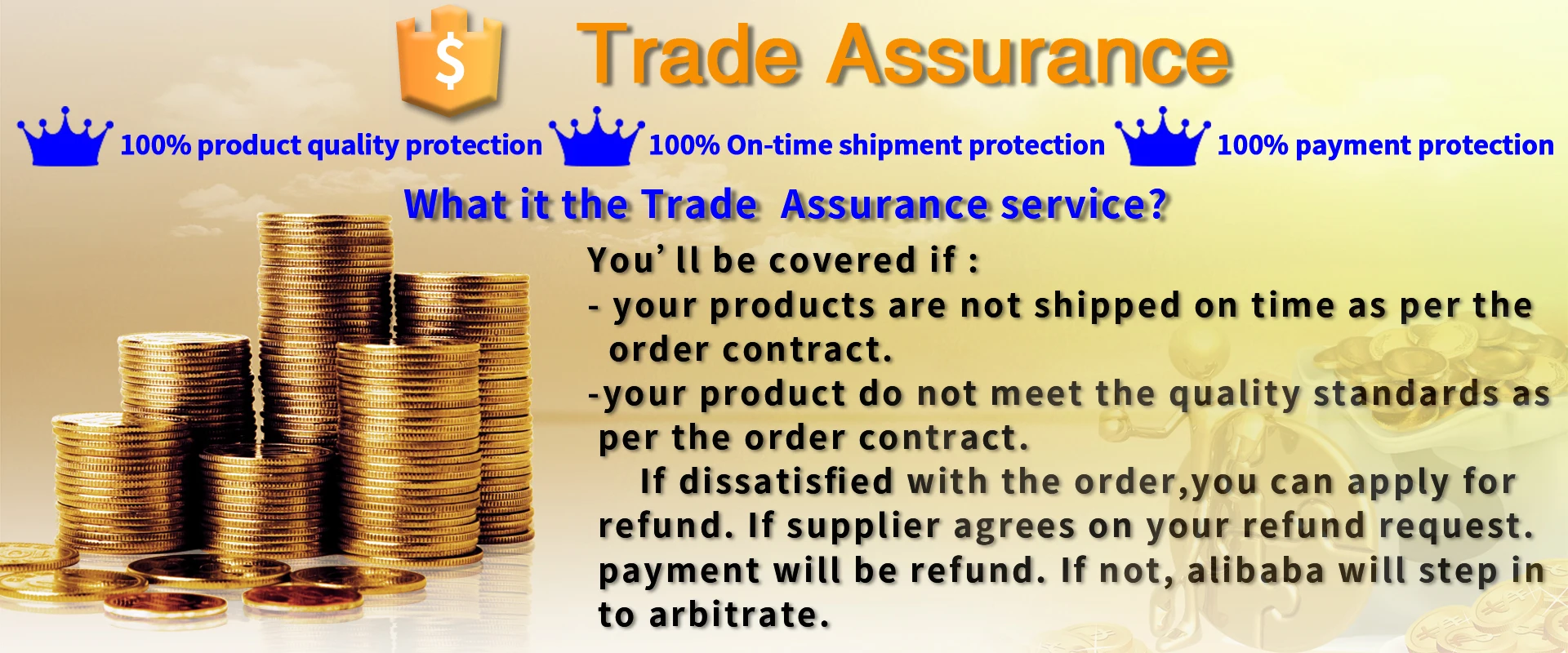 $

Trade Assurance

100% product quality protection

100% On-time shipment protection

100% payment protection

What it the Trade Assurance service?

You' ll be covered if :
- your products are not shipped on time as per the order contract.
-your product do not meet the quality standards as per the order contract.

If dissatisfied with the order,you can apply for refund. If supplier agrees on your refund request. payment will be refund. If not, alibaba will step in to arbitrate.